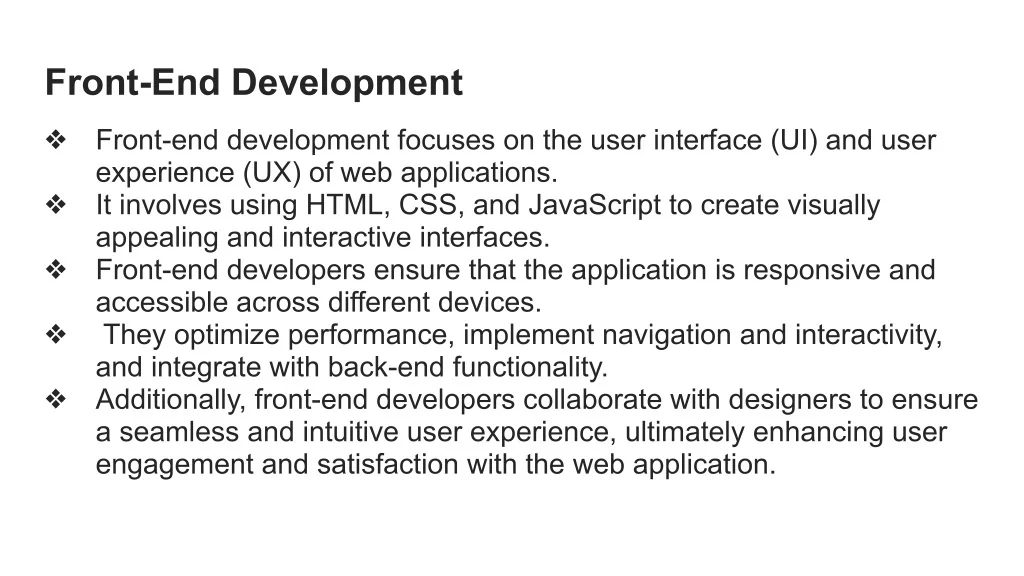 Front-End Development

❖ Front-end development focuses on the user interface (UI) and user experience (UX) of web applications.
❖ It involves using HTML, CSS, and JavaScript to create visually appealing and interactive interfaces.
❖ Front-end developers ensure that the application is responsive and accessible across different devices.
❖ They optimize performance, implement navigation and interactivity, and integrate with back-end functionality.
❖ Additionally, front-end developers collaborate with designers to ensure a seamless and intuitive user experience, ultimately enhancing user engagement and satisfaction with the web application.